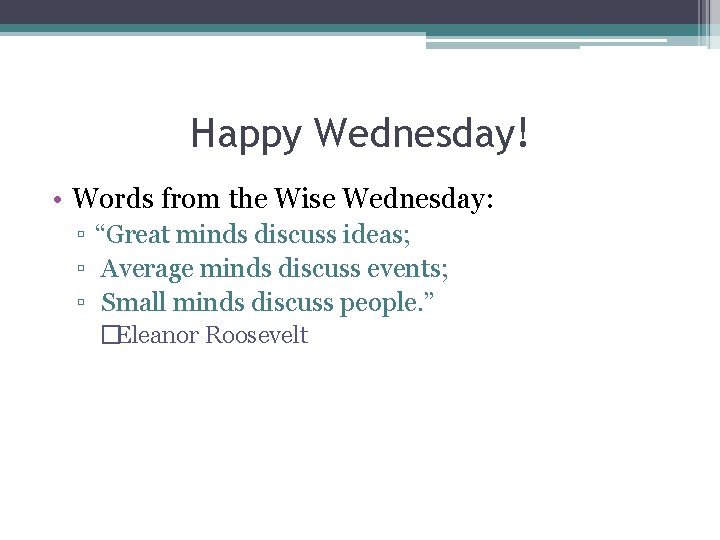 Happy Wednesday!

• Words from the Wise Wednesday:
▫ “Great minds discuss ideas;
▫ Average minds discuss events;
▫ Small minds discuss people.”
□Eleanor Roosevelt